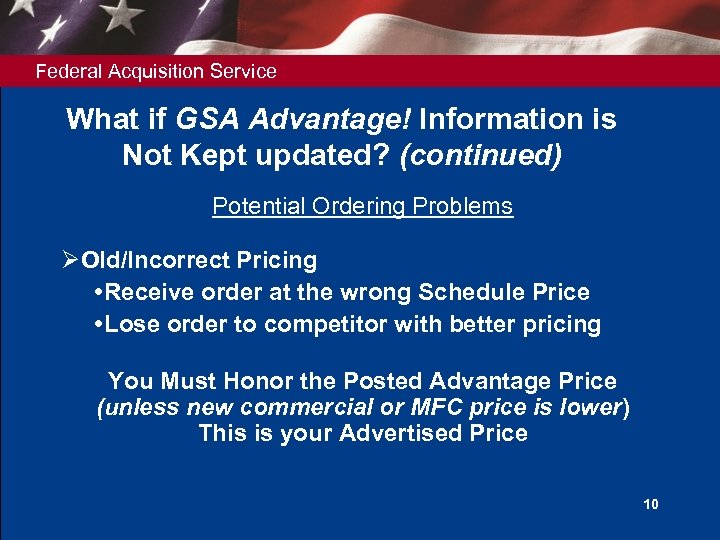 Federal Acquisition Service

What if GSA Advantage! Information is Not Kept updated? (continued)

Potential Ordering Problems

➢Old/Incorrect Pricing

•Receive order at the wrong Schedule Price

•Lose order to competitor with better pricing

You Must Honor the Posted Advantage Price
(unless new commercial or MFC price is lower)
This is your Advertised Price

10